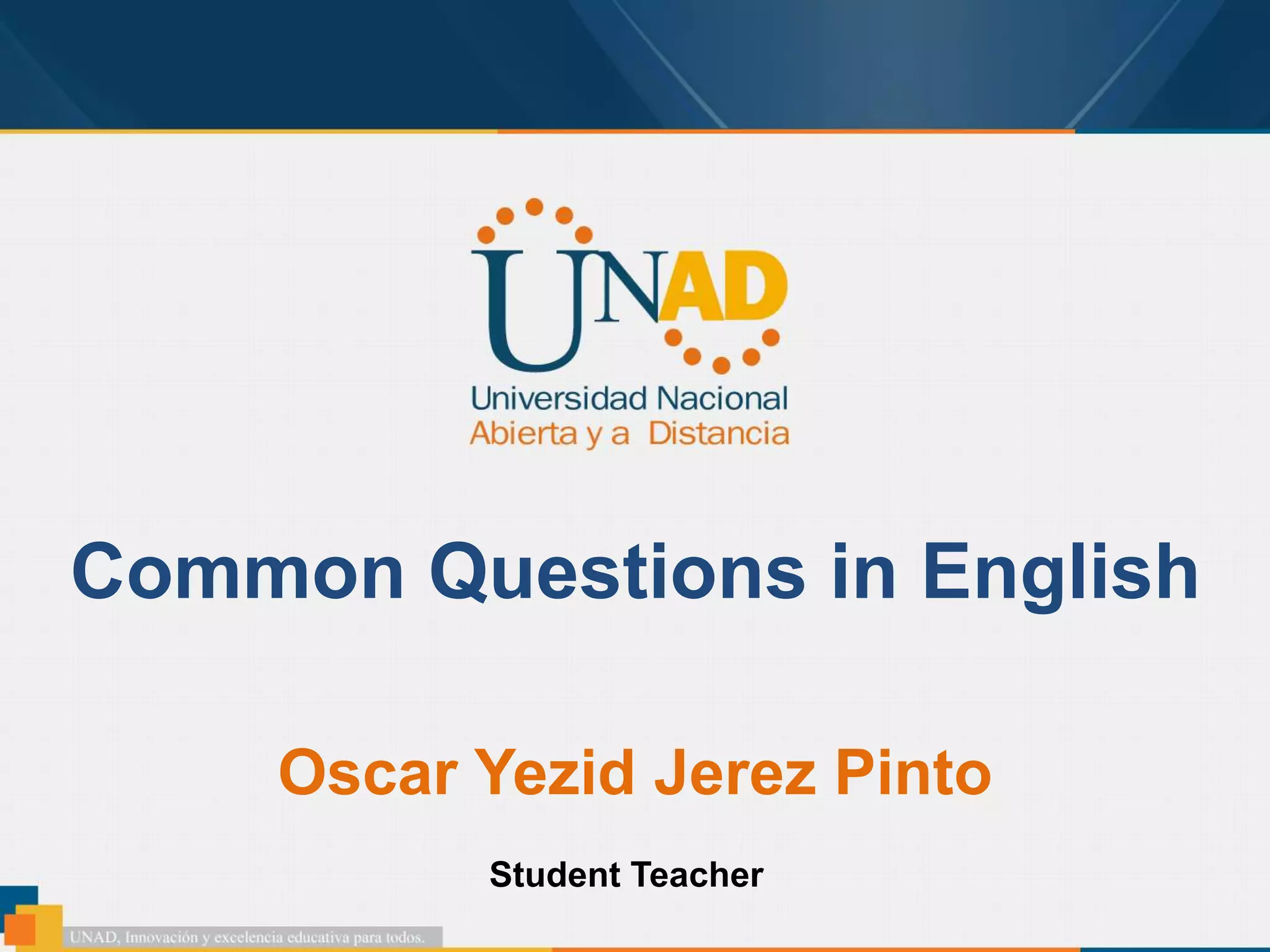 UNAD
Universidad Nacional
Abierta y a Distancia

Common Questions in English

Oscar Yezid Jerez Pinto

Student Teacher

UNAD, Innovación y excelencia educativa para todos.